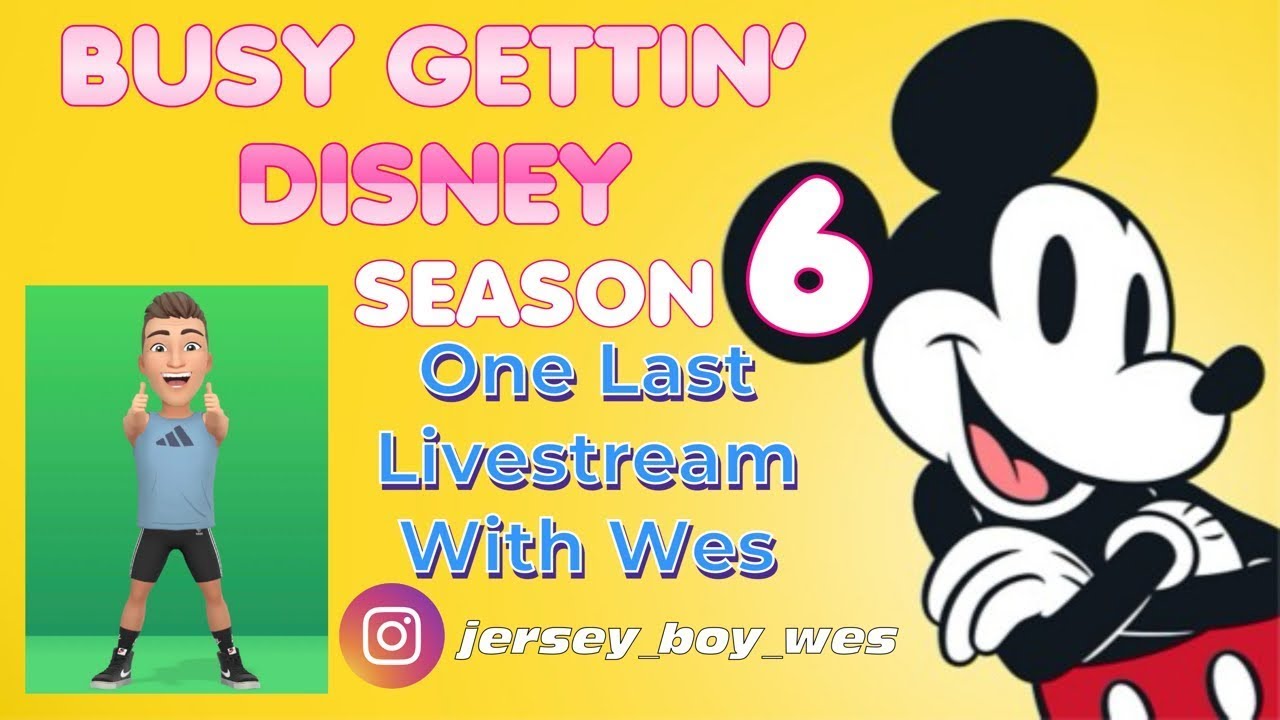 BUSY GETTIN' DISNEY SEASON 6

One Last Livestream With Wes

jersey_boy_wes